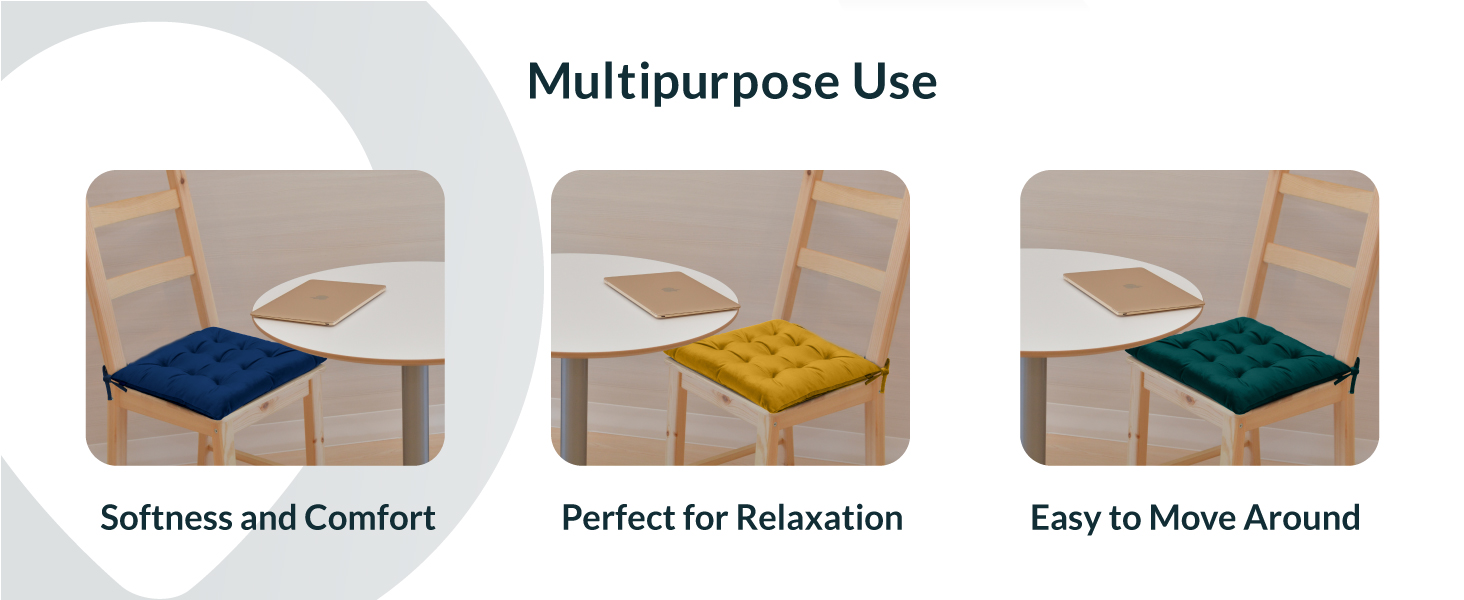 Multipurpose Use

Softness and Comfort

Perfect for Relaxation

Easy to Move Around